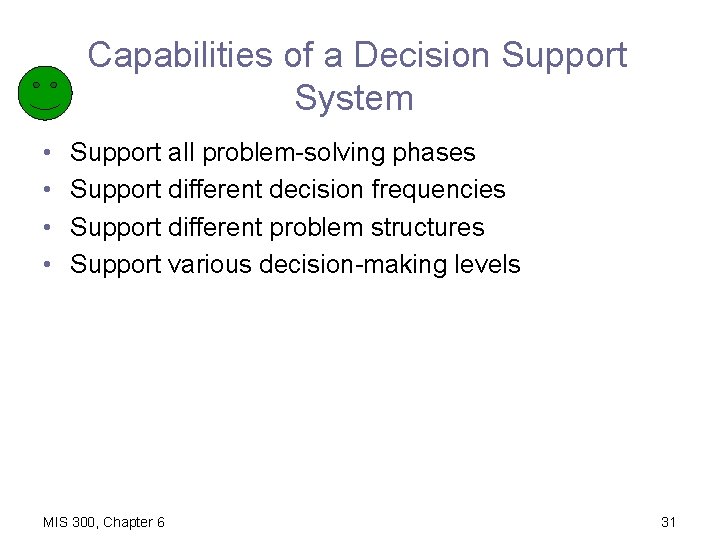 Capabilities of a Decision Support System

• Support all problem-solving phases
• Support different decision frequencies
• Support different problem structures
• Support various decision-making levels

MIS 300, Chapter 6

31